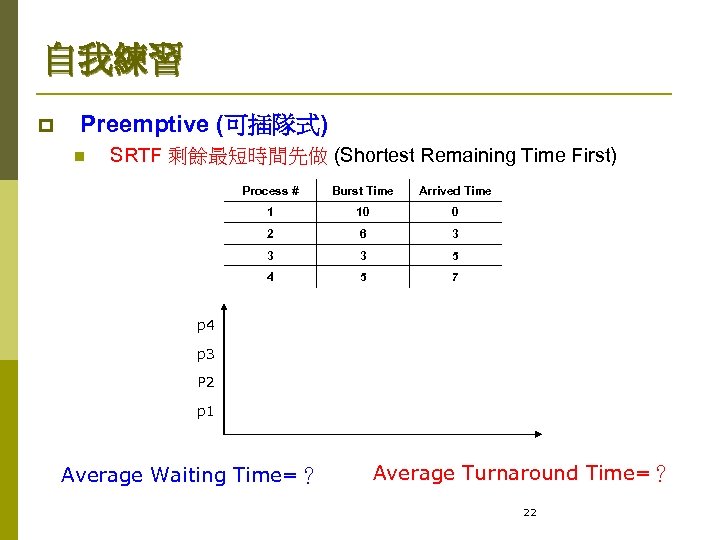 自我練習

Preemptive (可插隊式)

SRTF 剩餘最短時間先做 (Shortest Remaining Time First)

| Process # | Burst Time | Arrived Time |
|---|---|---|
| 1 | 10 | 0 |
| 2 | 6 | 3 |
| 3 | 3 | 5 |
| 4 | 5 | 7 |

p4
p3
P2
p1

Average Waiting Time=？

Average Turnaround Time=？

22